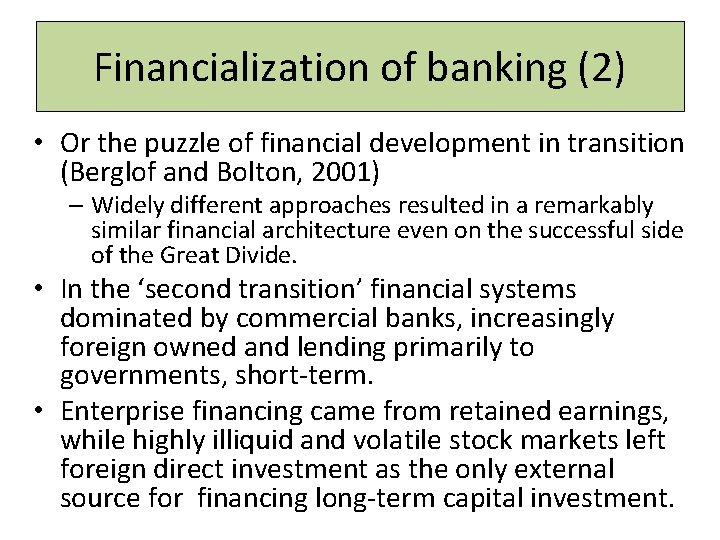 Financialization of banking (2)

• Or the puzzle of financial development in transition (Berglof and Bolton, 2001)
– Widely different approaches resulted in a remarkably similar financial architecture even on the successful side of the Great Divide.

• In the ‘second transition’ financial systems dominated by commercial banks, increasingly foreign owned and lending primarily to governments, short-term.

• Enterprise financing came from retained earnings, while highly illiquid and volatile stock markets left foreign direct investment as the only external source for financing long-term capital investment.